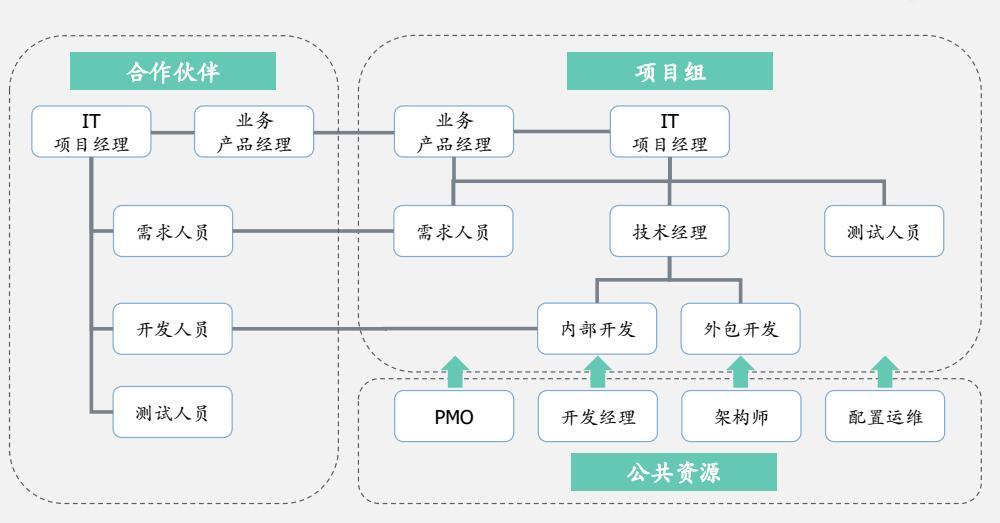 合作伙伴

IT 项目经理

业务 产品经理

需求人员

开发人员

测试人员

项目组

业务 产品经理

IT 项目经理

需求人员

技术经理

测试人员

内部开发

外包开发

PMO

开发经理

架构师

配置运维

公共资源